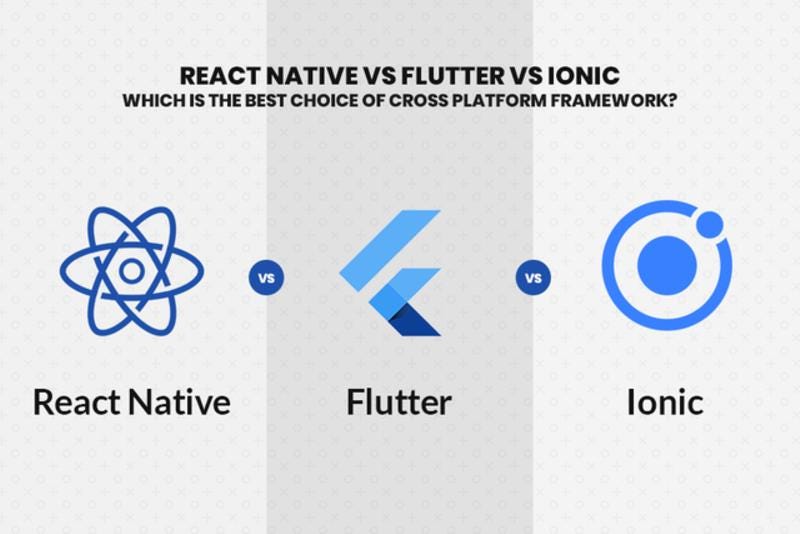 REACT NATIVE VS FLUTTER VS IONIC
WHICH IS THE BEST CHOICE OF CROSS PLATFORM FRAMEWORK?

VS

VS

React Native

Flutter

Ionic